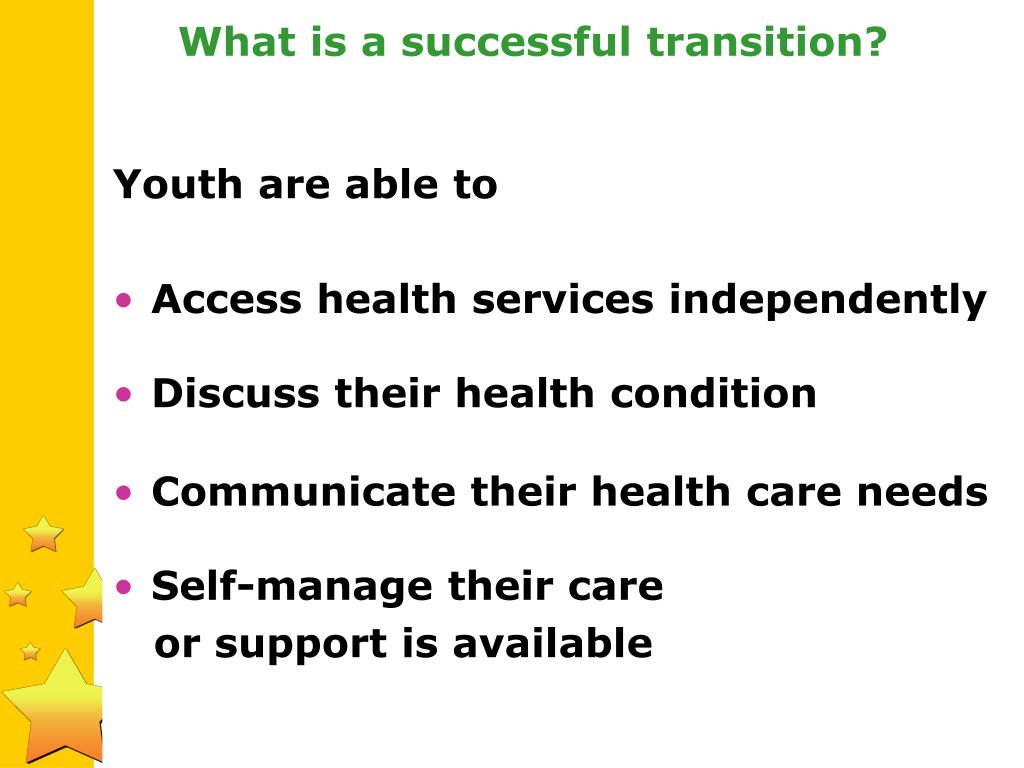 What is a successful transition?

Youth are able to

• Access health services independently

• Discuss their health condition

• Communicate their health care needs

• Self-manage their care or support is available